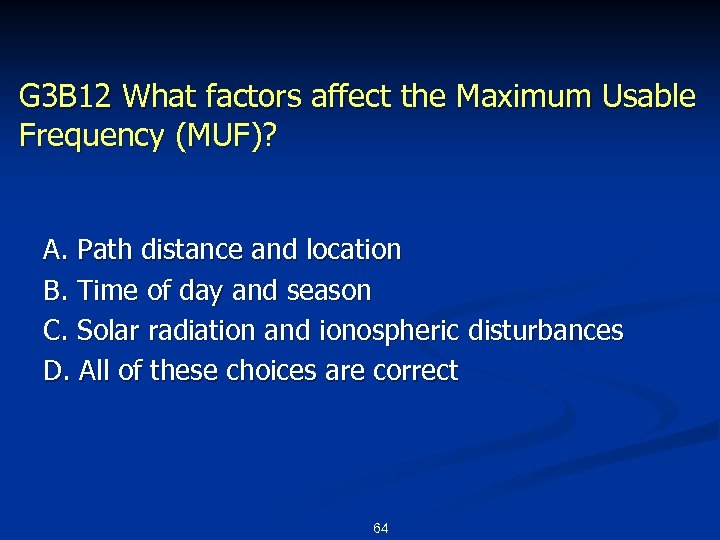 G3B12 What factors affect the Maximum Usable Frequency (MUF)?

A. Path distance and location
B. Time of day and season
C. Solar radiation and ionospheric disturbances
D. All of these choices are correct

64